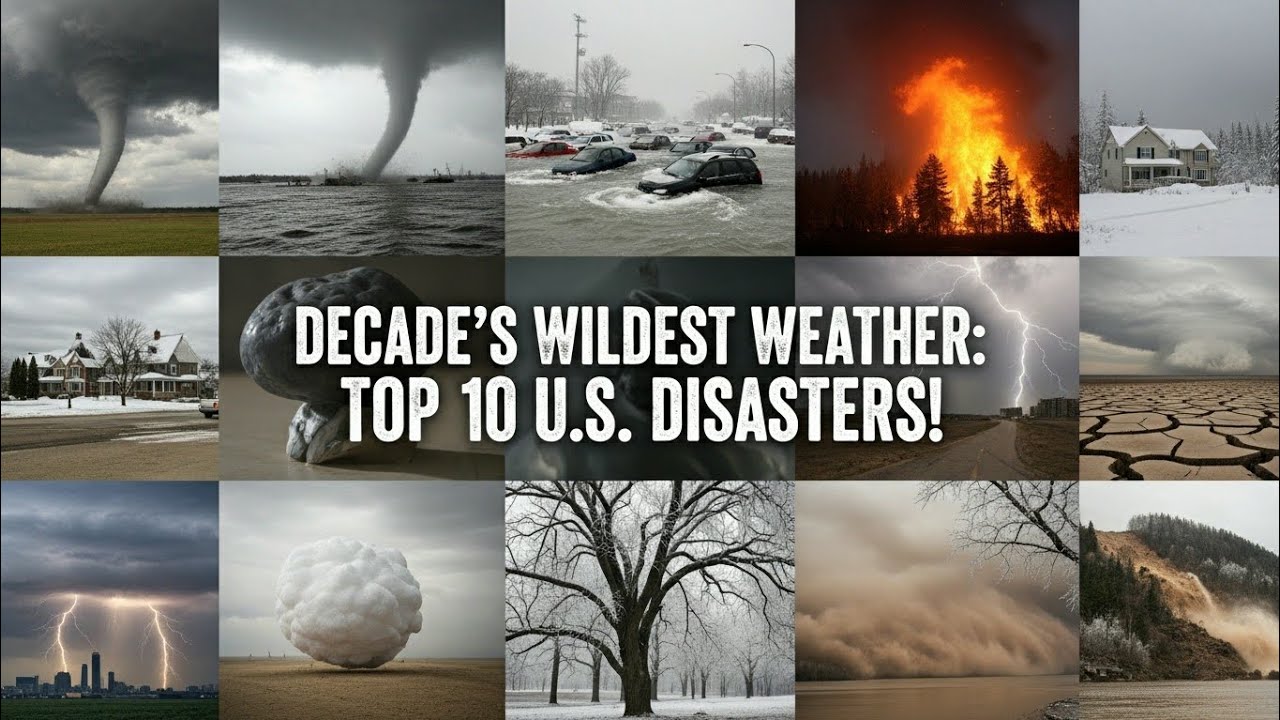 DECADE'S WILDEST WEATHER:
TOP 10 U.S. DISASTERS!